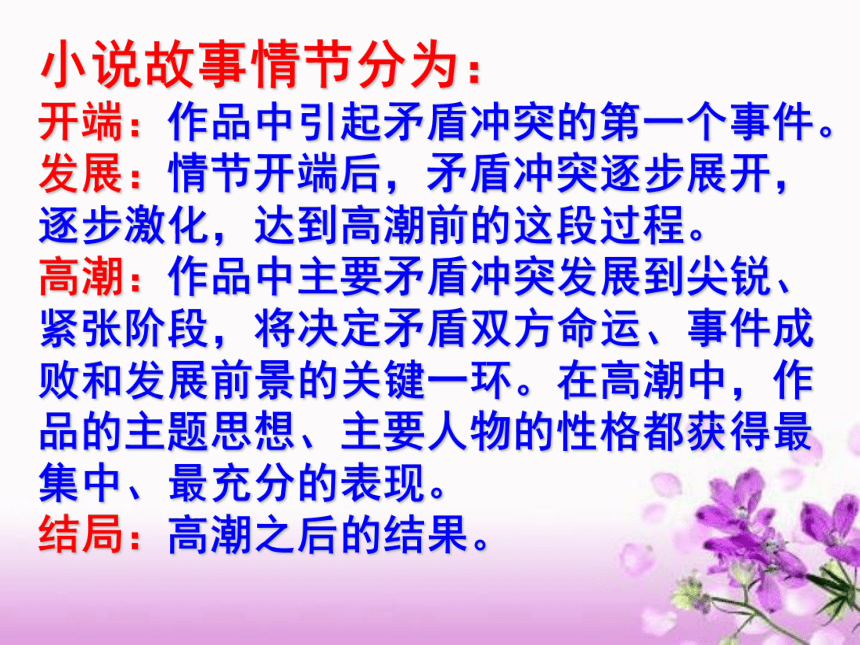 小说故事情节分为：
开端：作品中引起矛盾冲突的第一个事件。
发展：情节开端后，矛盾冲突逐步展开，逐步激化，达到高潮前的这段过程。
高潮：作品中主要矛盾冲突发展到尖锐、紧张阶段，将决定矛盾双方命运、事件成败和发展前景的关键一环。在高潮中，作品的主题思想、主要人物的性格都获得最集中、最充分的表现。
结局：高潮之后的结果。